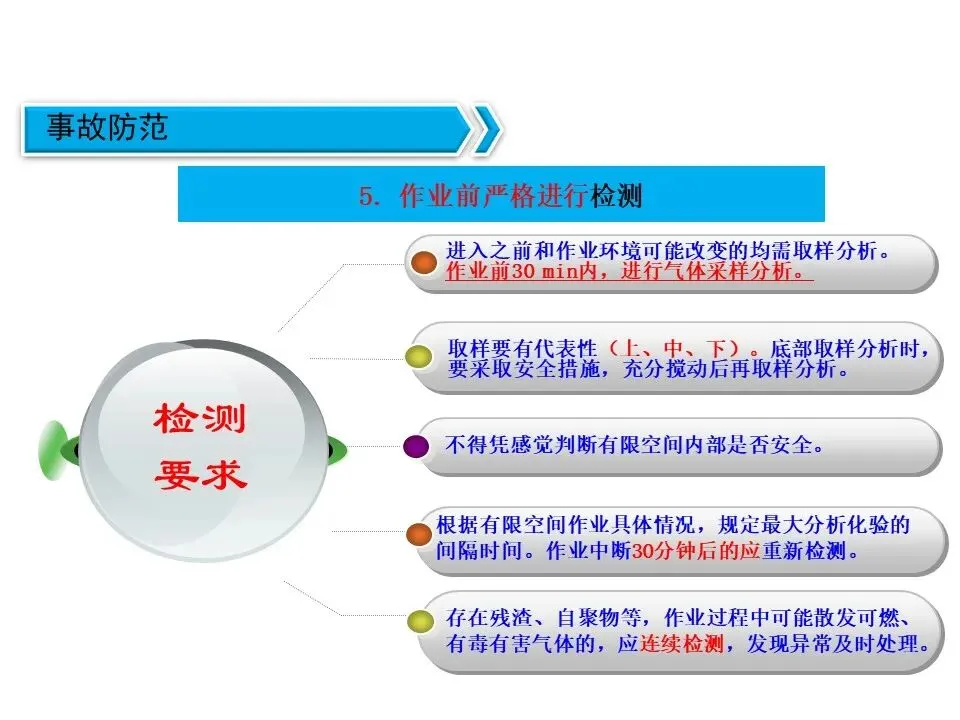 事故防范

5. 作业前严格进行检测

检测要求

进入之前和作业环境可能改变的均需取样分析。作业前30 min内，进行气体采样分析。

取样要有代表性（上、中、下）。底部取样分析时，要采取安全措施，充分搅动后再取样分析。

不得凭感觉判断有限空间内部是否安全。

根据有限空间作业具体情况，规定最大分析化验的间隔时间。作业中断30分钟后的应重新检测。

存在残渣、自聚物等，作业过程中可能散发可燃、有毒有害气体的，应连续检测，发现异常及时处理。